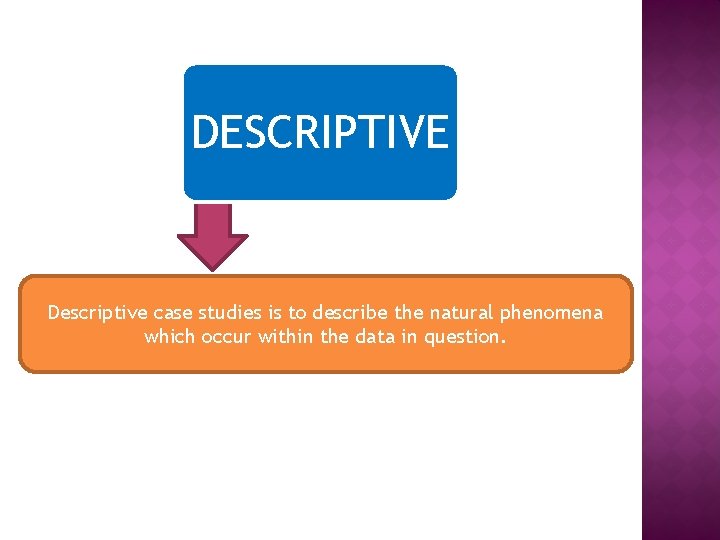 DESCRIPTIVE

Descriptive case studies is to describe the natural phenomena which occur within the data in question.